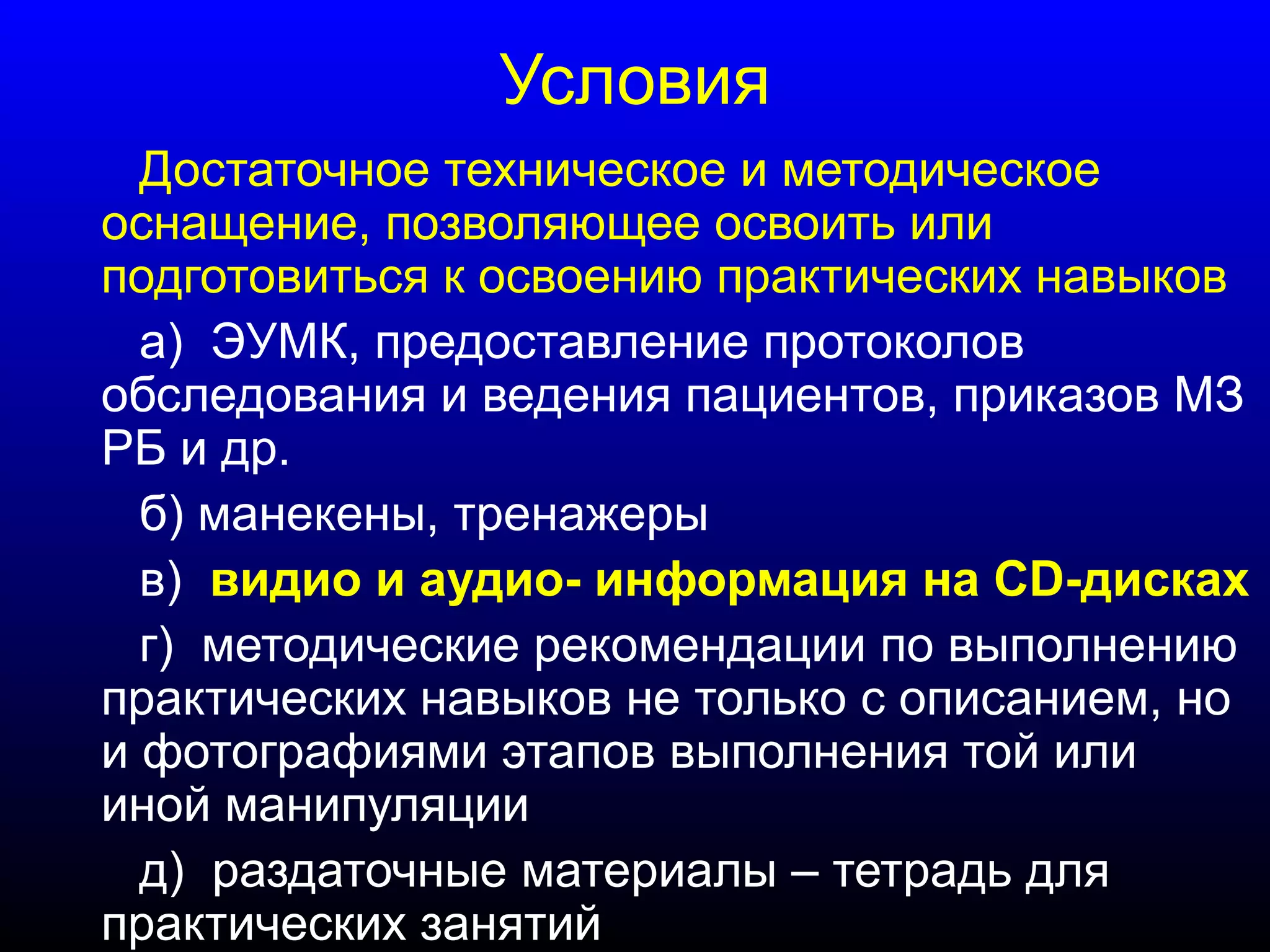 Условия

Достаточное техническое и методическое оснащение, позволяющее освоить или подготовиться к освоению практических навыков

а) ЭУМК, предоставление протоколов обследования и ведения пациентов, приказов МЗ РБ и др.

б) манекены, тренажеры

в) видио и аудио- информация на CD-дисках

г) методические рекомендации по выполнению практических навыков не только с описанием, но и фотографиями этапов выполнения той или иной манипуляции

д) раздаточные материалы – тетрадь для практических занятий